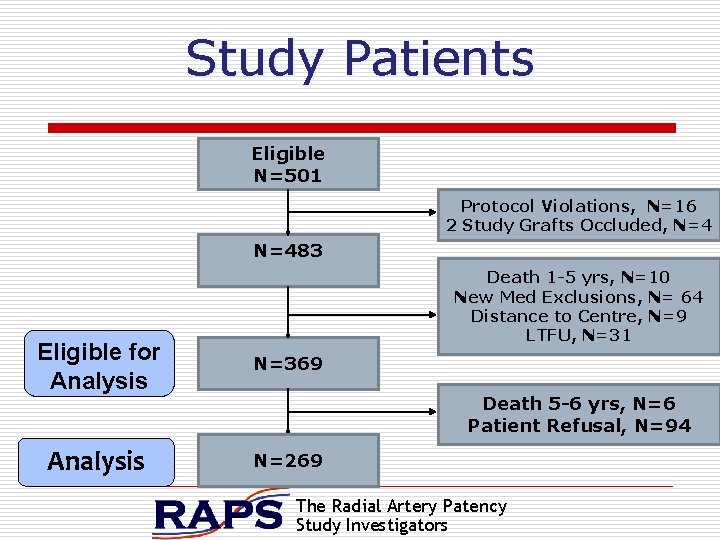 Study Patients

Eligible
N=501

Protocol Violations, N=16
2 Study Grafts Occluded, N=4

N=483

Death 1-5 yrs, N=10
New Med Exclusions, N= 64
Distance to Centre, N=9
LTFU, N=31

Eligible for Analysis

N=369

Death 5-6 yrs, N=6
Patient Refusal, N=94

Analysis

N=269

RAPS The Radial Artery Patency Study Investigators